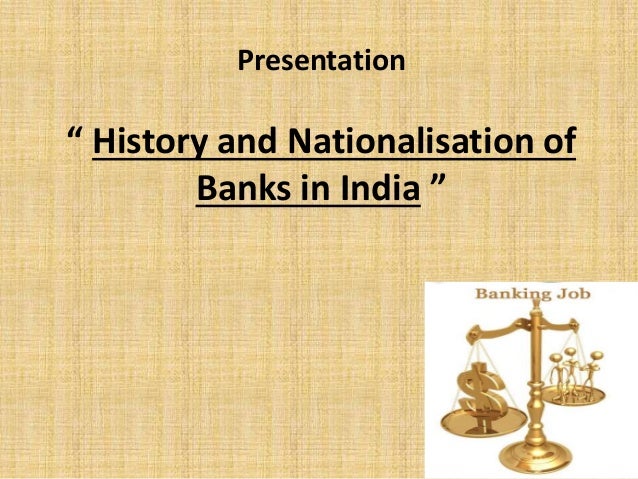 Presentation

“ History and Nationalisation of Banks in India ”

Banking Job